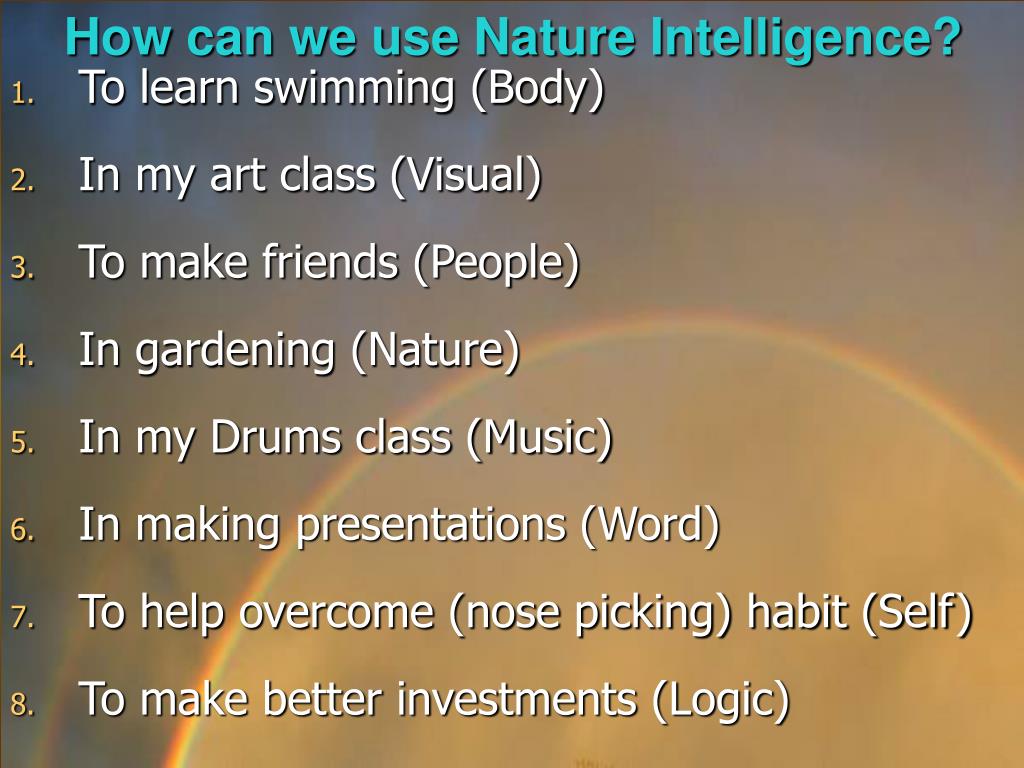 How can we use Nature Intelligence?

1. To learn swimming (Body)
2. In my art class (Visual)
3. To make friends (People)
4. In gardening (Nature)
5. In my Drums class (Music)
6. In making presentations (Word)
7. To help overcome (nose picking) habit (Self)
8. To make better investments (Logic)